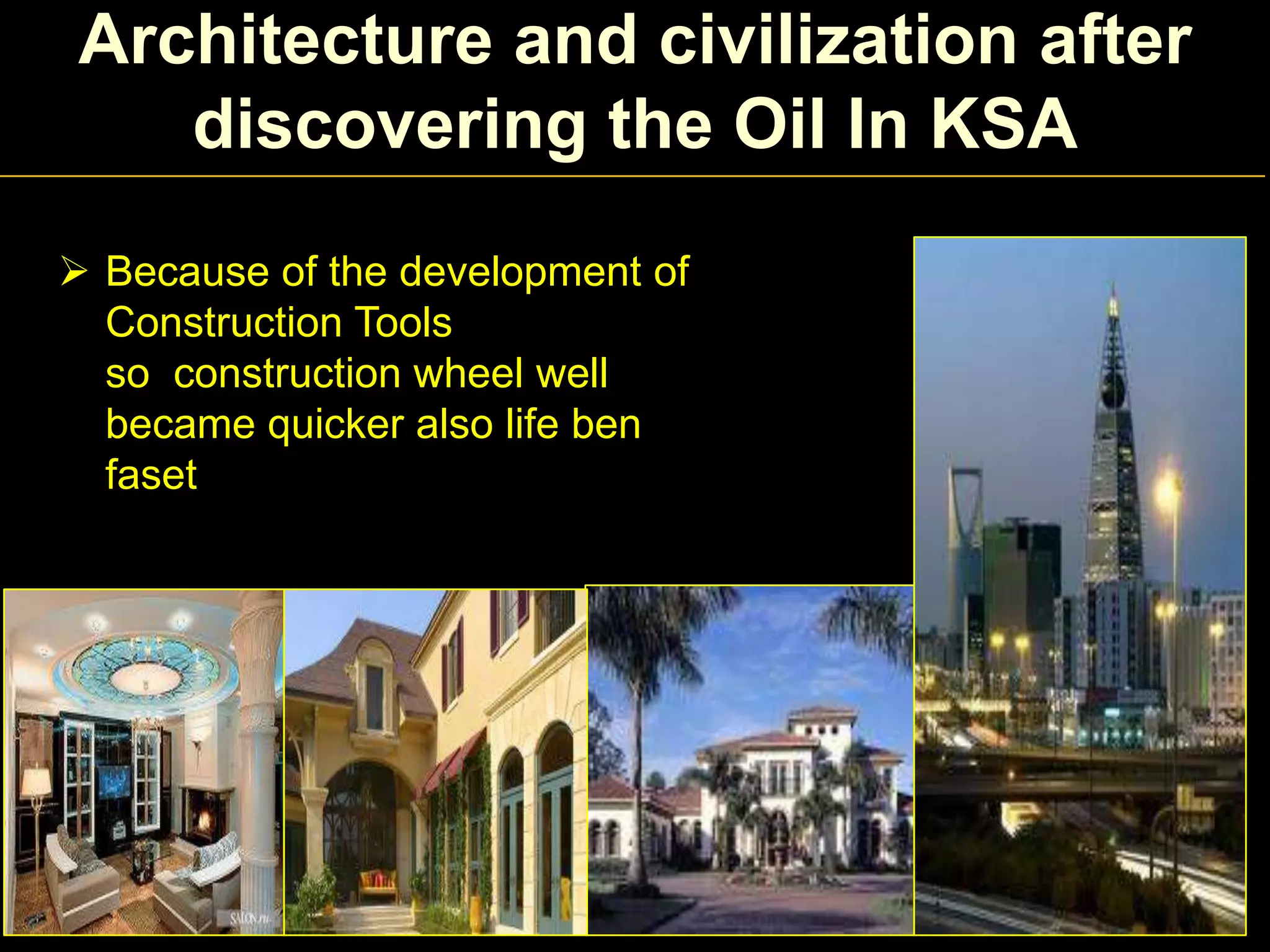 Architecture and civilization after discovering the Oil In KSA

➢ Because of the development of Construction Tools
so construction wheel well became quicker also life ben faset

SALON.ru